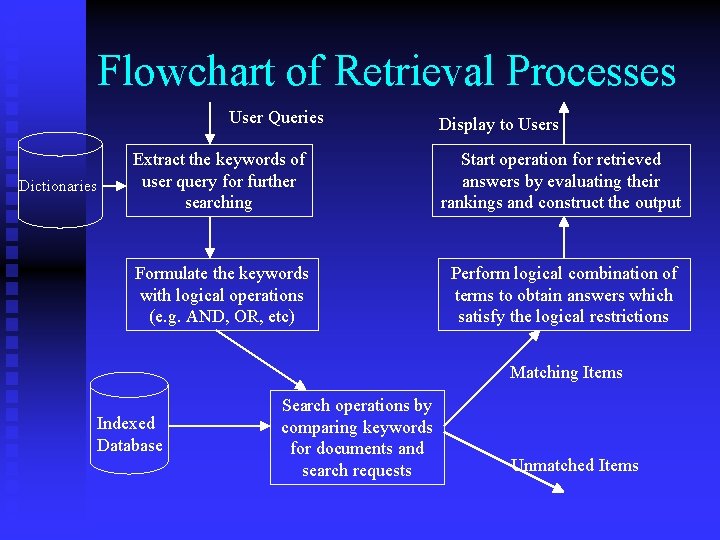 Flowchart of Retrieval Processes

User Queries

Dictionaries

Extract the keywords of user query for further searching

Formulate the keywords with logical operations (e.g. AND, OR, etc)

Indexed Database

Search operations by comparing keywords for documents and search requests

Matching Items

Unmatched Items

Perform logical combination of terms to obtain answers which satisfy the logical restrictions

Start operation for retrieved answers by evaluating their rankings and construct the output

Display to Users